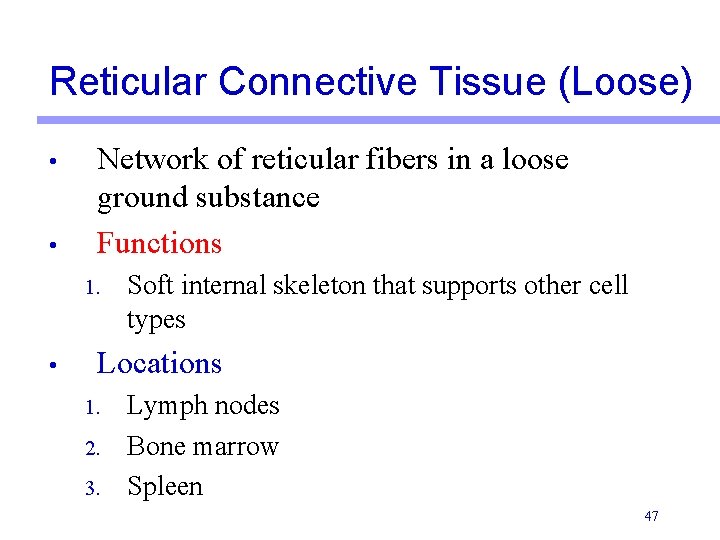 Reticular Connective Tissue (Loose)

• Network of reticular fibers in a loose ground substance

• Functions

1. Soft internal skeleton that supports other cell types

• Locations

1. Lymph nodes
2. Bone marrow
3. Spleen

47